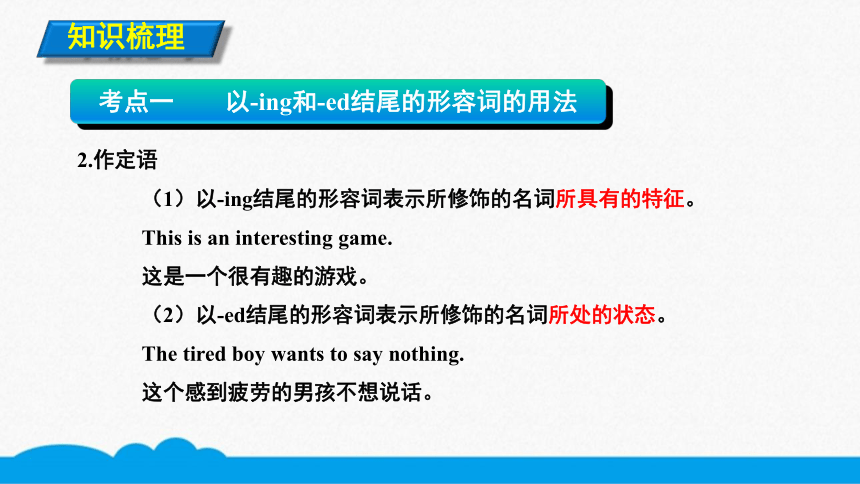 知识梳理

考点一　　以-ing和-ed结尾的形容词的用法

2.作定语

（1）以-ing结尾的形容词表示所修饰的名词所具有的特征。

This is an interesting game.

这是一个很有趣的游戏。

（2）以-ed结尾的形容词表示所修饰的名词所处的状态。

The tired boy wants to say nothing.

这个感到疲劳的男孩不想说话。